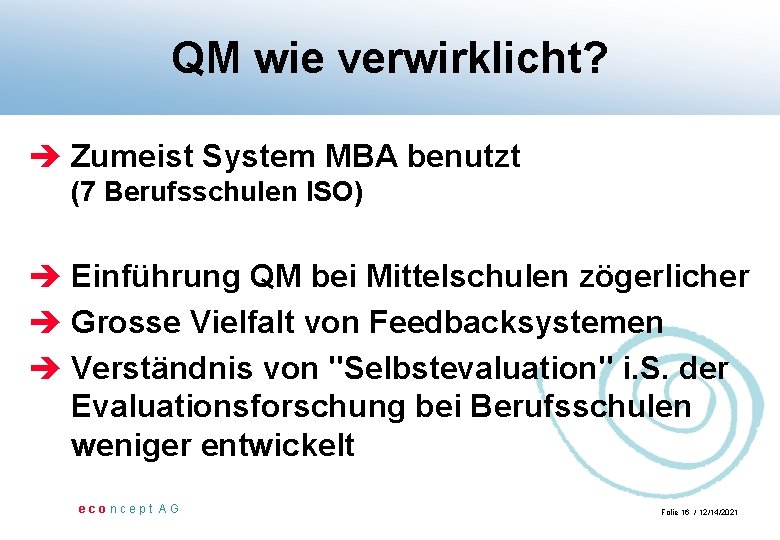 QM wie verwirklicht?

➔ Zumeist System MBA benutzt
(7 Berufsschulen ISO)

➔ Einführung QM bei Mittelschulen zögerlicher
➔ Grosse Vielfalt von Feedbacksystemen
➔ Verständnis von "Selbstevaluation" i.S. der Evaluationsforschung bei Berufsschulen weniger entwickelt

econcept AG

Folie 16 / 12/14/2021